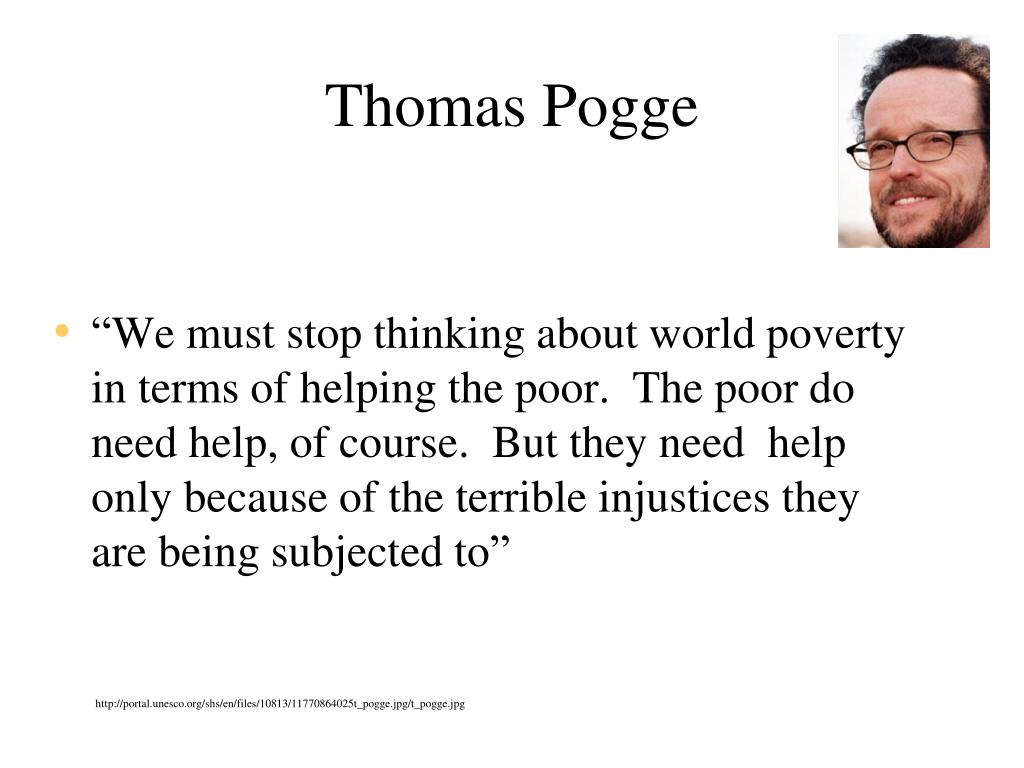 Thomas Pogge

• “We must stop thinking about world poverty in terms of helping the poor.  The poor do need help, of course.  But they need  help only because of the terrible injustices they are being subjected to”

http://portal.unesco.org/shs/en/files/10813/11770864025t_pogge.jpg/t_pogge.jpg